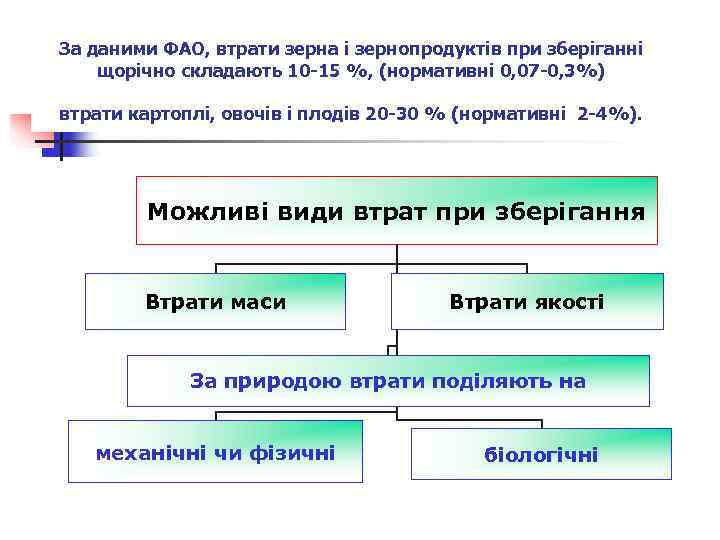 За даними ФАО, втрати зерна і зернопродуктів при зберіганні щорічно складають 10-15 %, (нормативні 0,07-0,3%)

втрати картоплі, овочів і плодів 20-30 % (нормативні 2-4%).

Можливі види втрат при зберігання

Втрати маси

Втрати якості

За природою втрати поділяють на

механічні чи фізичні

біологічні